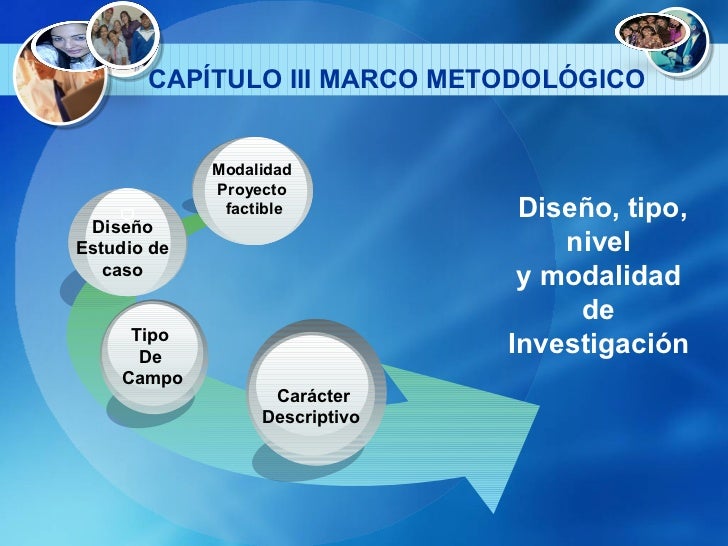 CAPÍTULO III MARCO METODOLÓGICO

Modalidad Proyecto factible

Diseño Estudio de caso

Tipo De Campo

Carácter Descriptivo

Diseño, tipo, nivel y modalidad de Investigación